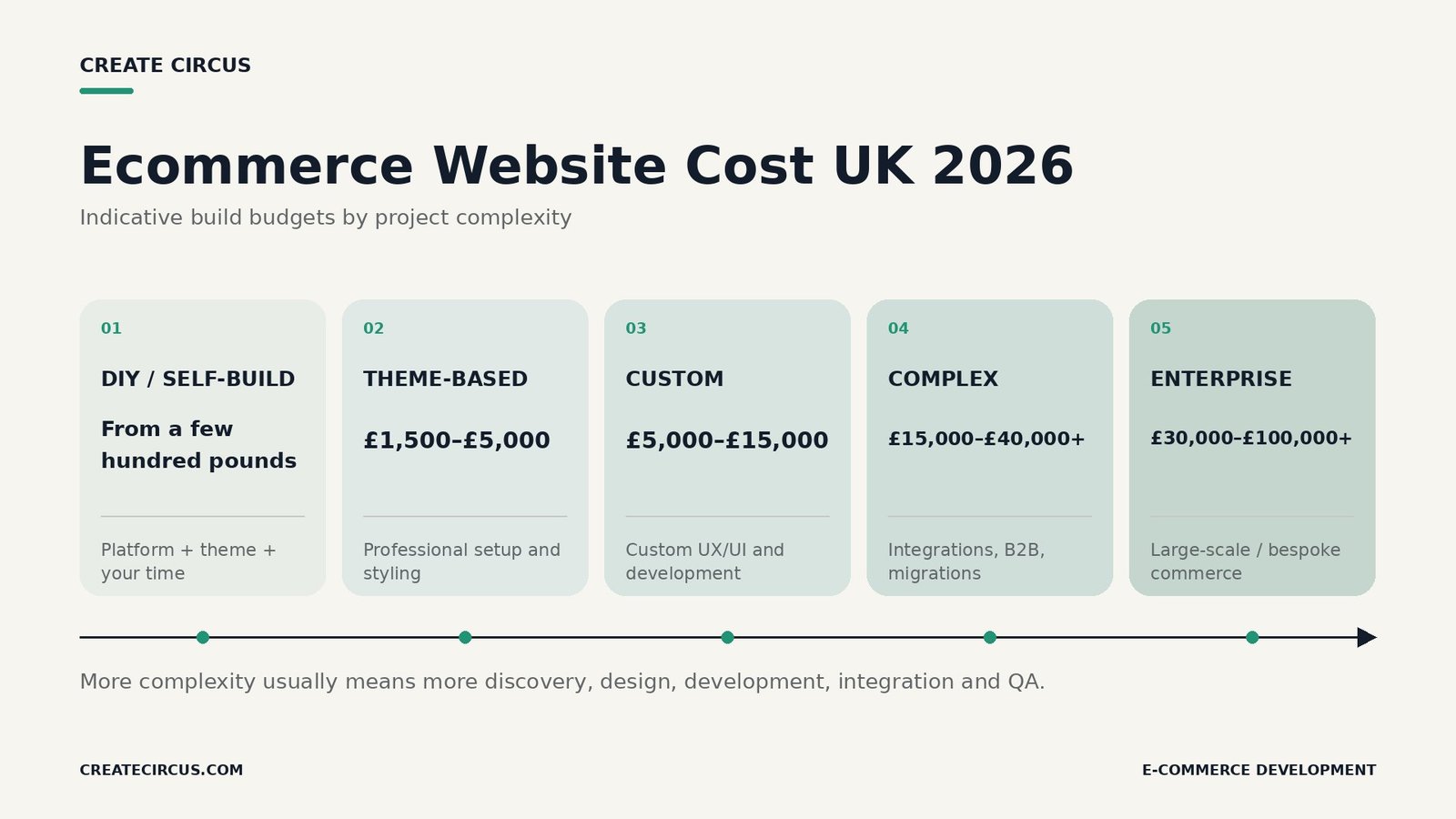 CREATE CIRCUS

Ecommerce Website Cost UK 2026

Indicative build budgets by project complexity

01
DIY / SELF-BUILD
From a few hundred pounds
Platform + theme + your time

02
THEME-BASED
£1,500–£5,000
Professional setup and styling

03
CUSTOM
£5,000–£15,000
Custom UX/UI and development

04
COMPLEX
£15,000–£40,000+
Integrations, B2B, migrations

05
ENTERPRISE
£30,000–£100,000+
Large-scale / bespoke commerce

More complexity usually means more discovery, design, development, integration and QA.

CREATECIRCUS.COM

E-COMMERCE DEVELOPMENT